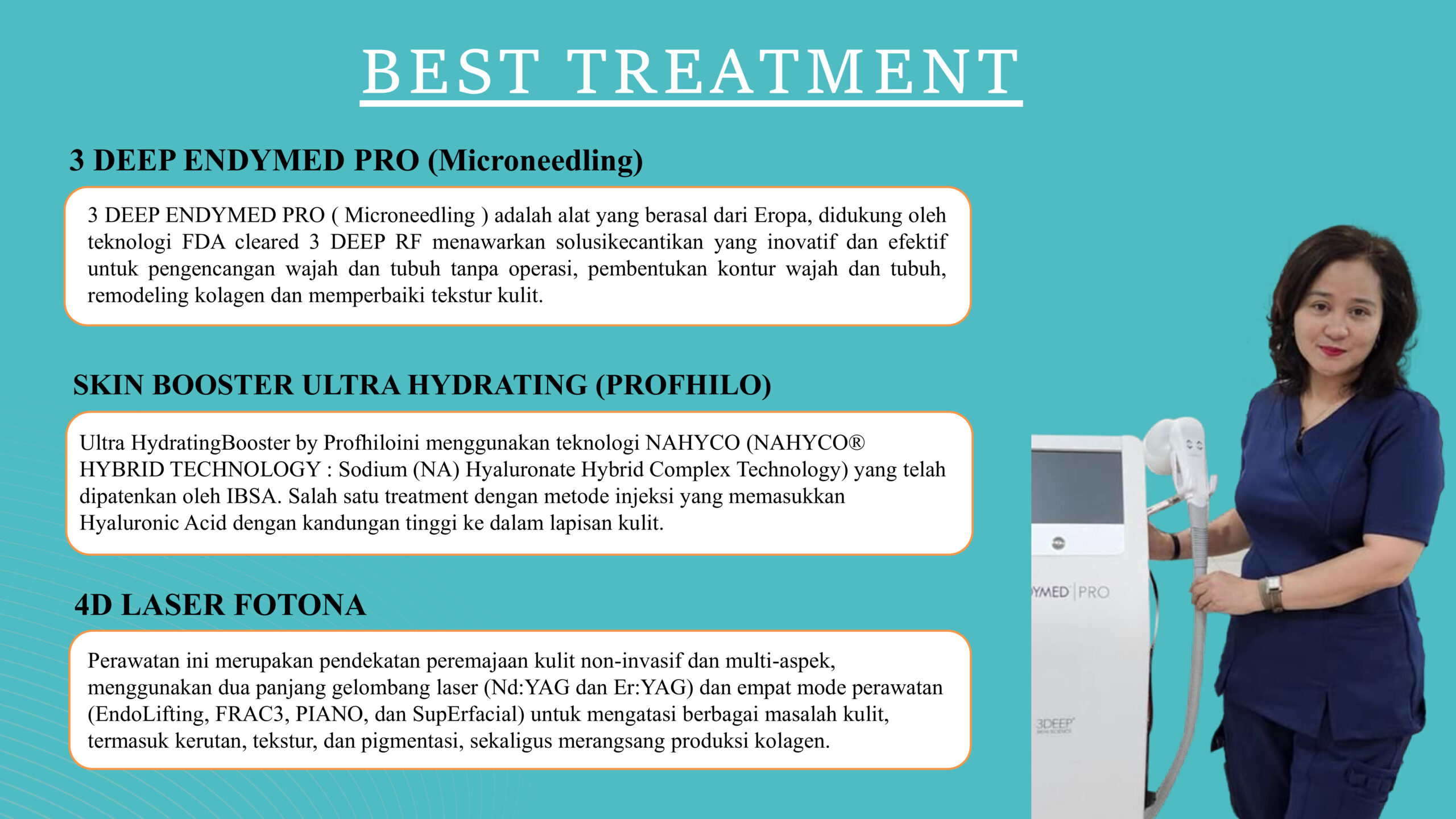 BEST TREATMENT

3 DEEP ENDYMED PRO (Microneedling)

3 DEEP ENDYMED PRO ( Microneedling ) adalah alat yang berasal dari Eropa, didukung oleh teknologi FDA cleared 3 DEEP RF menawarkan solusikecantikan yang inovatif dan efektif untuk pengencangan wajah dan tubuh tanpa operasi, pembentukan kontur wajah dan tubuh, remodeling kolagen dan memperbaiki tekstur kulit.

SKIN BOOSTER ULTRA HYDRATING (PROFHILO)

Ultra HydratingBooster by Profhiloini menggunakan teknologi NAHYCO (NAHYCO® HYBRID TECHNOLOGY : Sodium (NA) Hyaluronate Hybrid Complex Technology) yang telah dipatenkan oleh IBSA. Salah satu treatment dengan metode injeksi yang memasukkan Hyaluronic Acid dengan kandungan tinggi ke dalam lapisan kulit.

4D LASER FOTONA

Perawatan ini merupakan pendekatan peremajaan kulit non-invasif dan multi-aspek, menggunakan dua panjang gelombang laser (Nd:YAG dan Er:YAG) dan empat mode perawatan (EndoLifting, FRAC3, PIANO, dan SupErfacial) untuk mengatasi berbagai masalah kulit, termasuk kerutan, tekstur, dan pigmentasi, sekaligus merangsang produksi kolagen.

YMED PRO

3DEEP